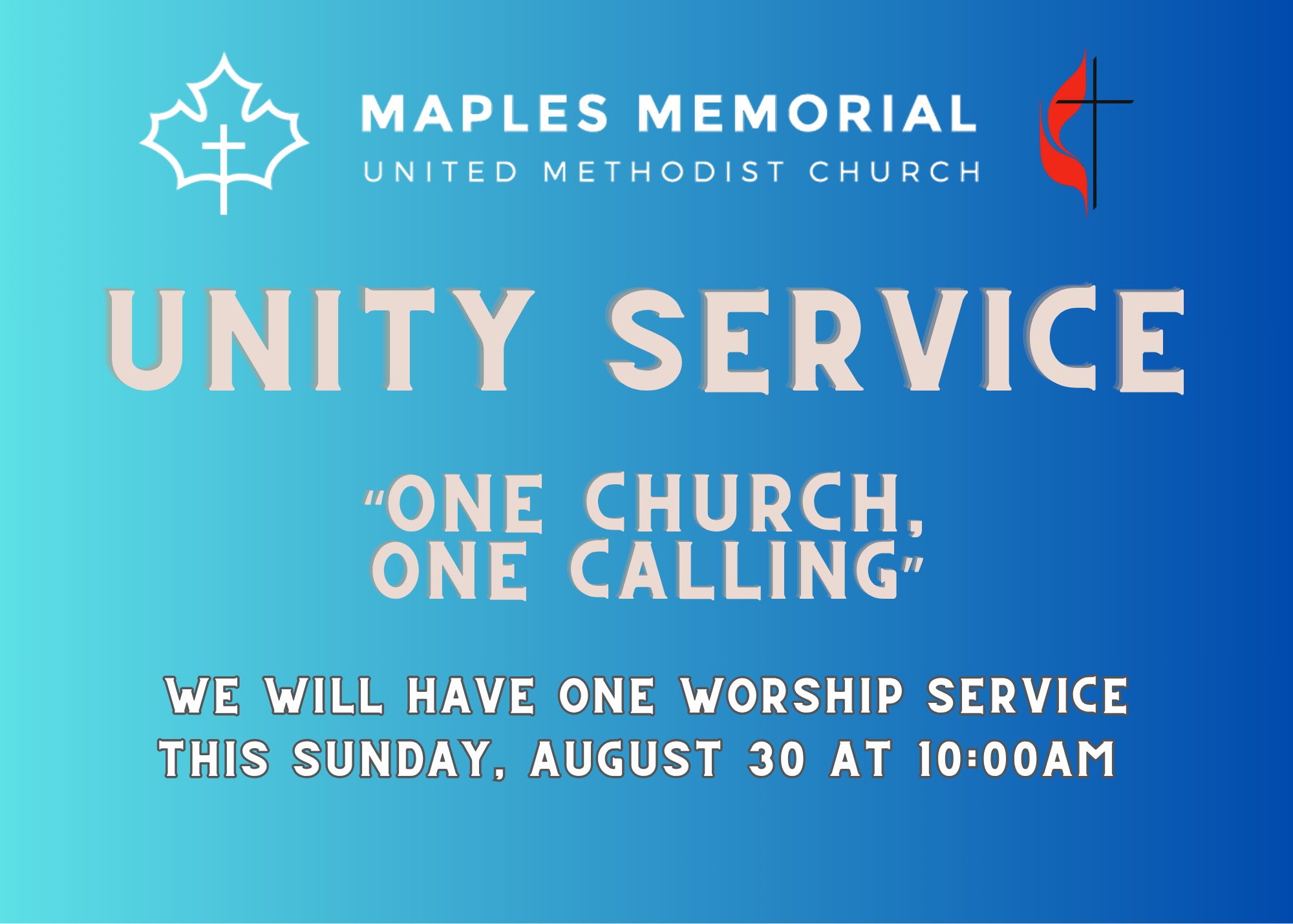 MAPLES MEMORIAL
UNITED METHODIST CHURCH

UNITY SERVICE

"ONE CHURCH,
ONE CALLING"

WE WILL HAVE ONE WORSHIP SERVICE
THIS SUNDAY, AUGUST 30 AT 10:00AM